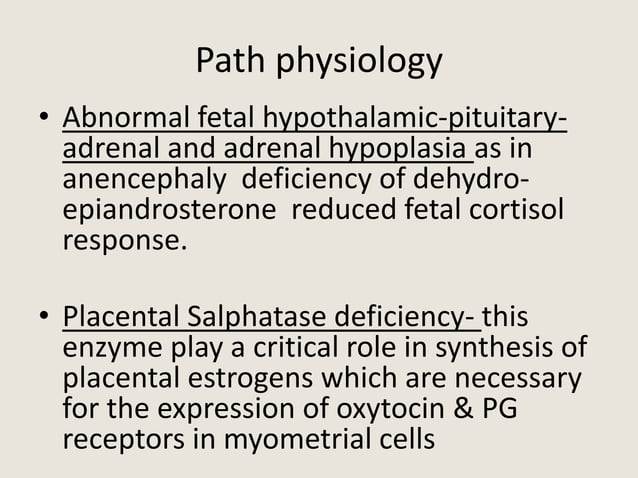 Path physiology

• Abnormal fetal hypothalamic-pituitary-adrenal and adrenal hypoplasia as in anencephaly deficiency of dehydro-epiandrosterone reduced fetal cortisol response.

• Placental Salphatase deficiency- this enzyme play a critical role in synthesis of placental estrogens which are necessary for the expression of oxytocin & PG receptors in myometrial cells